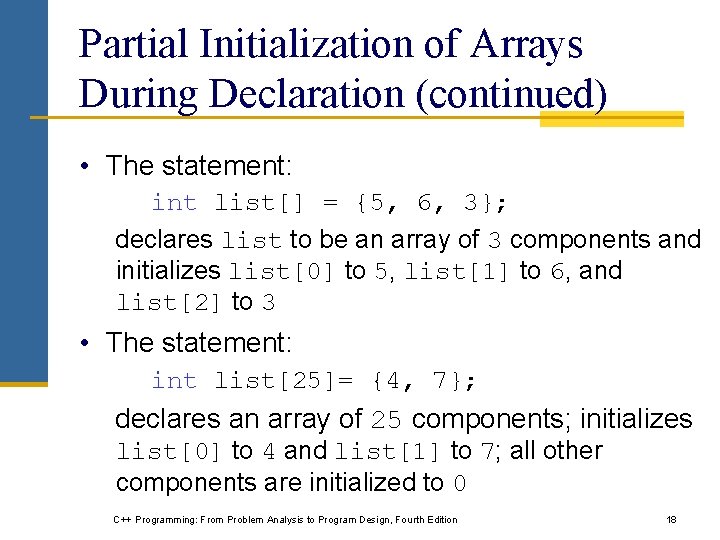 Partial Initialization of Arrays During Declaration (continued)

• The statement:

int list[] = {5, 6, 3};

declares list to be an array of 3 components and initializes list[0] to 5, list[1] to 6, and list[2] to 3

• The statement:

int list[25]= {4, 7};

declares an array of 25 components; initializes list[0] to 4 and list[1] to 7; all other components are initialized to 0

C++ Programming: From Problem Analysis to Program Design, Fourth Edition

18